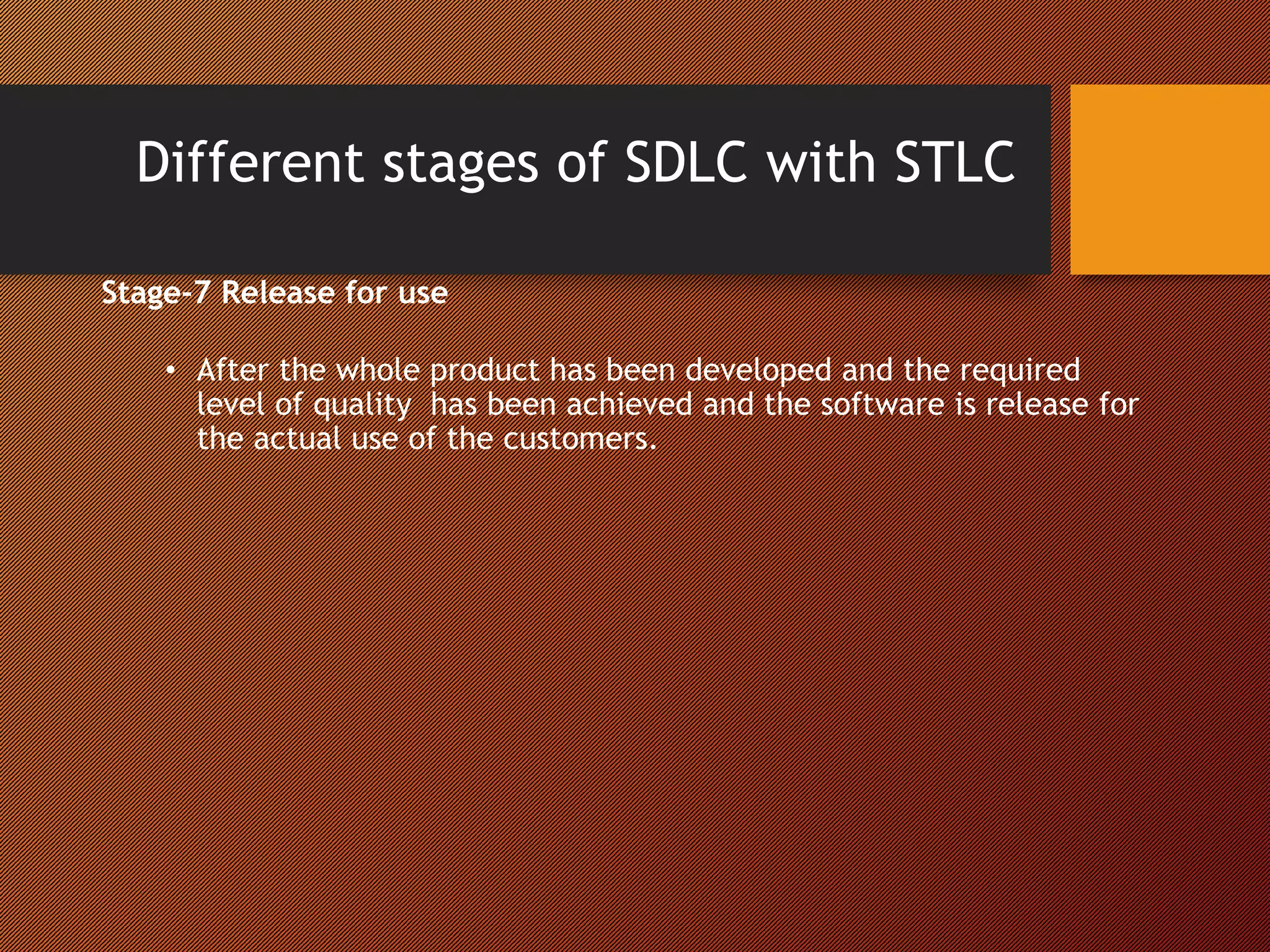 Different stages of SDLC with STLC

Stage-7 Release for use

• After the whole product has been developed and the required level of quality has been achieved and the software is release for the actual use of the customers.